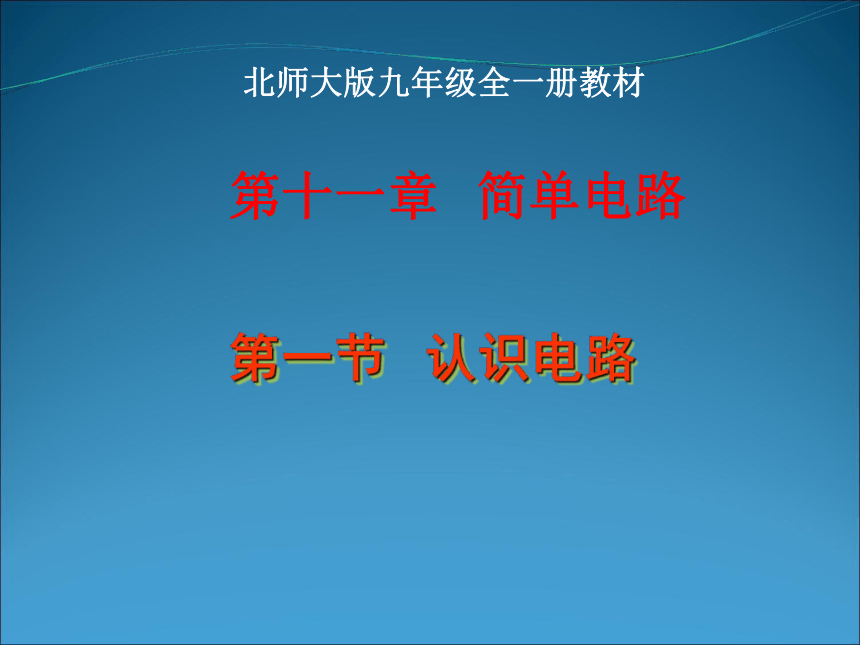 北师大版九年级全一册教材

第十一章 简单电路

第一节 认识电路